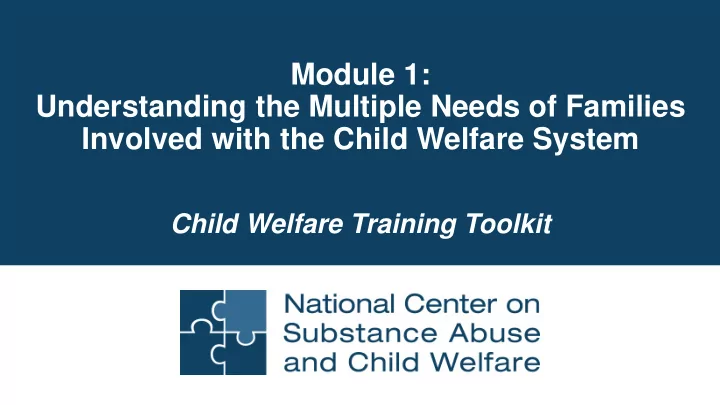 Module 1:
Understanding the Multiple Needs of Families Involved with the Child Welfare System

Child Welfare Training Toolkit

National Center on Substance Abuse and Child Welfare